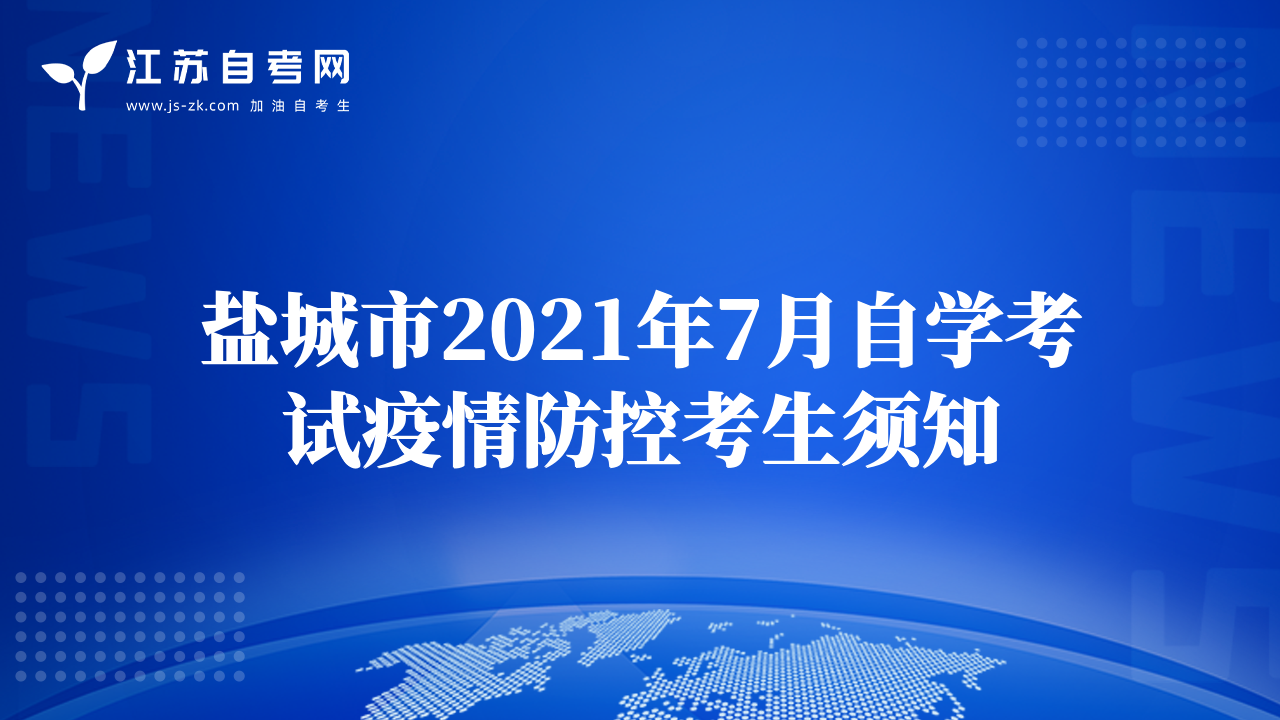 江苏自考网
www.js-zk.com 加油自考生

NEWS

盐城市2021年7月自学考试疫情防控考生须知

NEWS